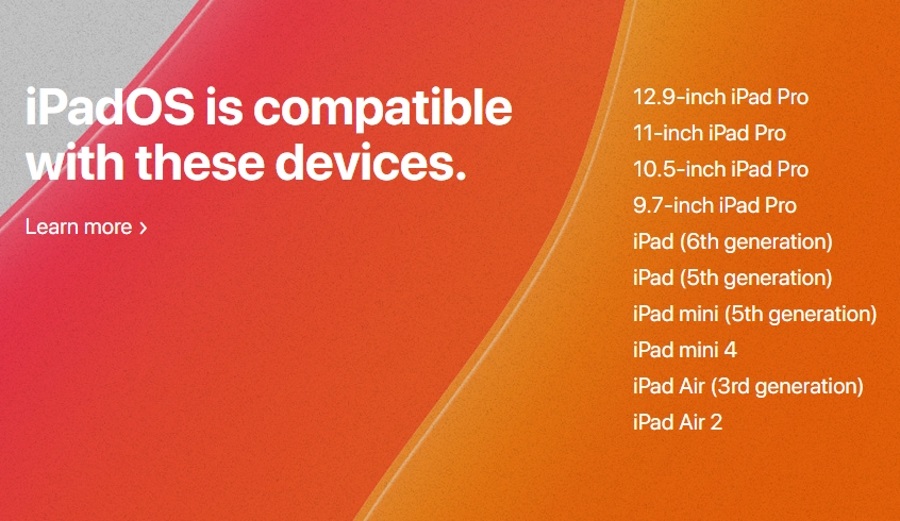 iPadOS is compatible with these devices.

Learn more ›

12.9-inch iPad Pro
11-inch iPad Pro
10.5-inch iPad Pro
9.7-inch iPad Pro
iPad (6th generation)
iPad (5th generation)
iPad mini (5th generation)
iPad mini 4
iPad Air (3rd generation)
iPad Air 2